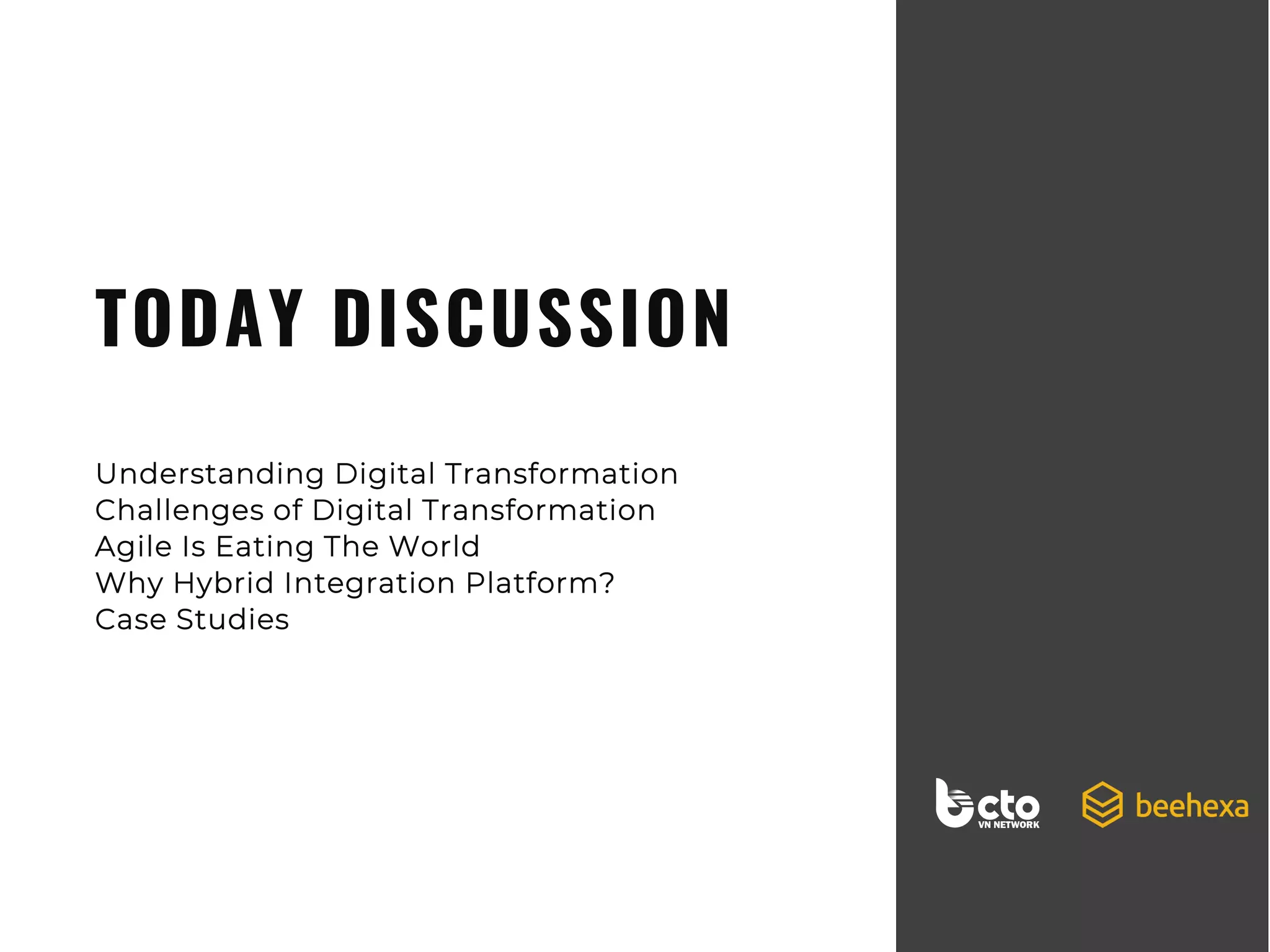 TODAY DISCUSSION

Understanding Digital Transformation
Challenges of Digital Transformation
Agile Is Eating The World
Why Hybrid Integration Platform?
Case Studies

cto
VN NETWORK

beehexa